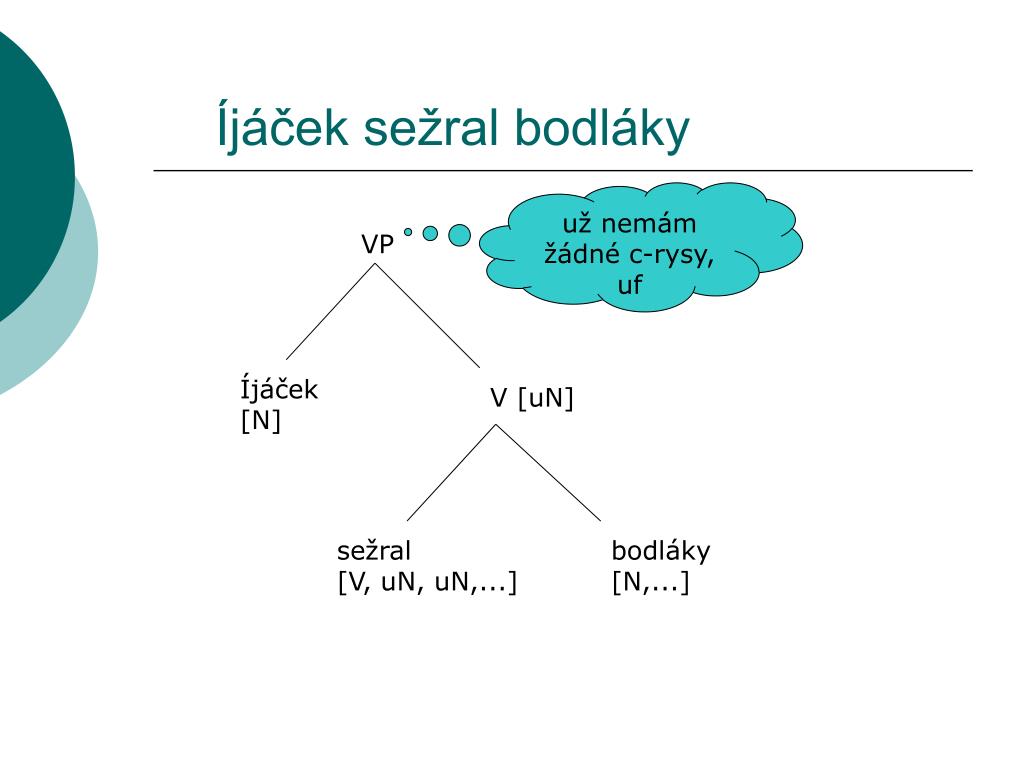 Íjáček sežral bodláky

už nemám žádné c-rysy, uf

VP

Íjáček
[N]

V [uN]

sežral
[V, uN, uN,...]

bodláky
[N,...]